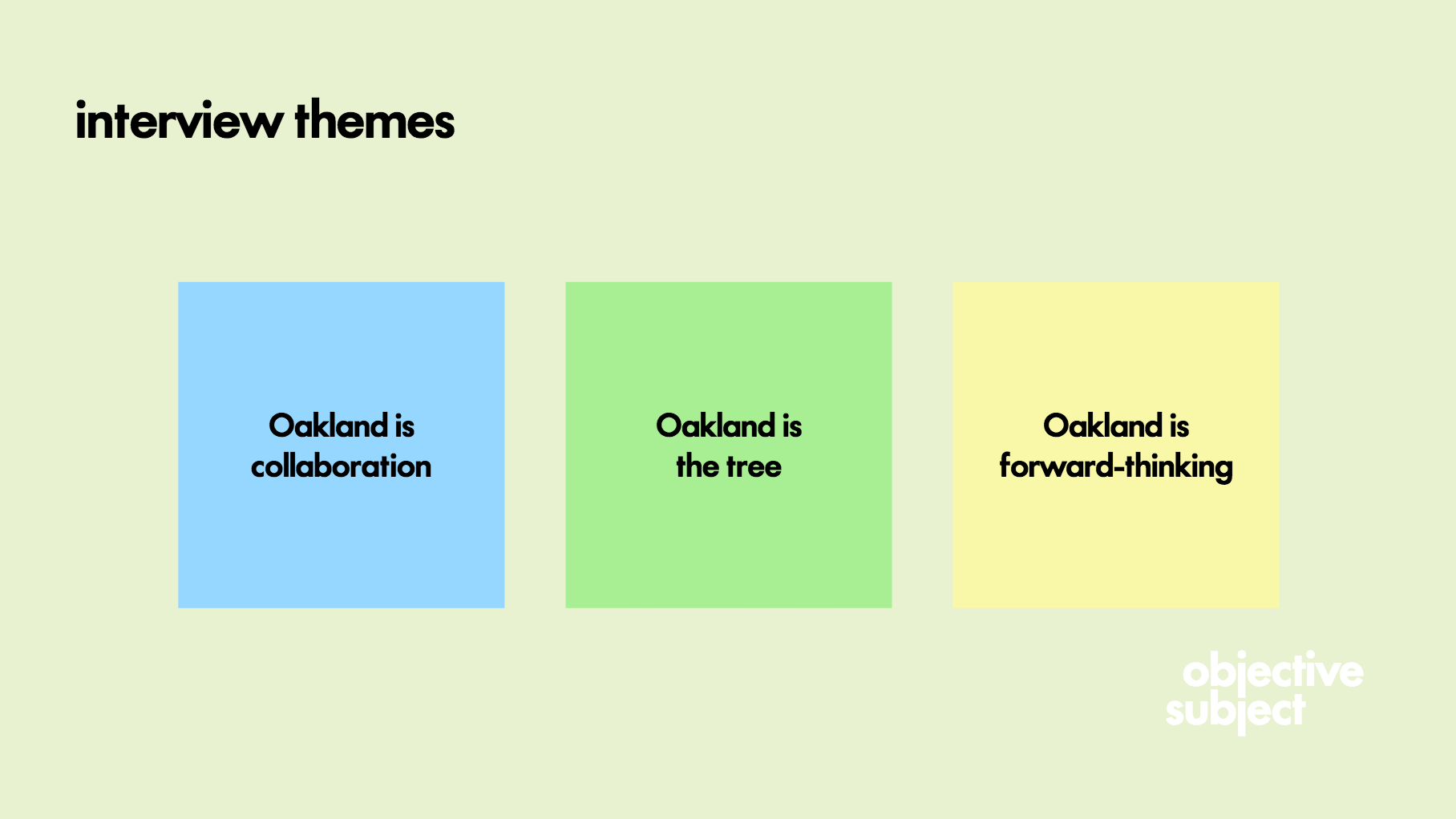 interview themes

Oakland is collaboration

Oakland is the tree

Oakland is forward-thinking

objective
subject